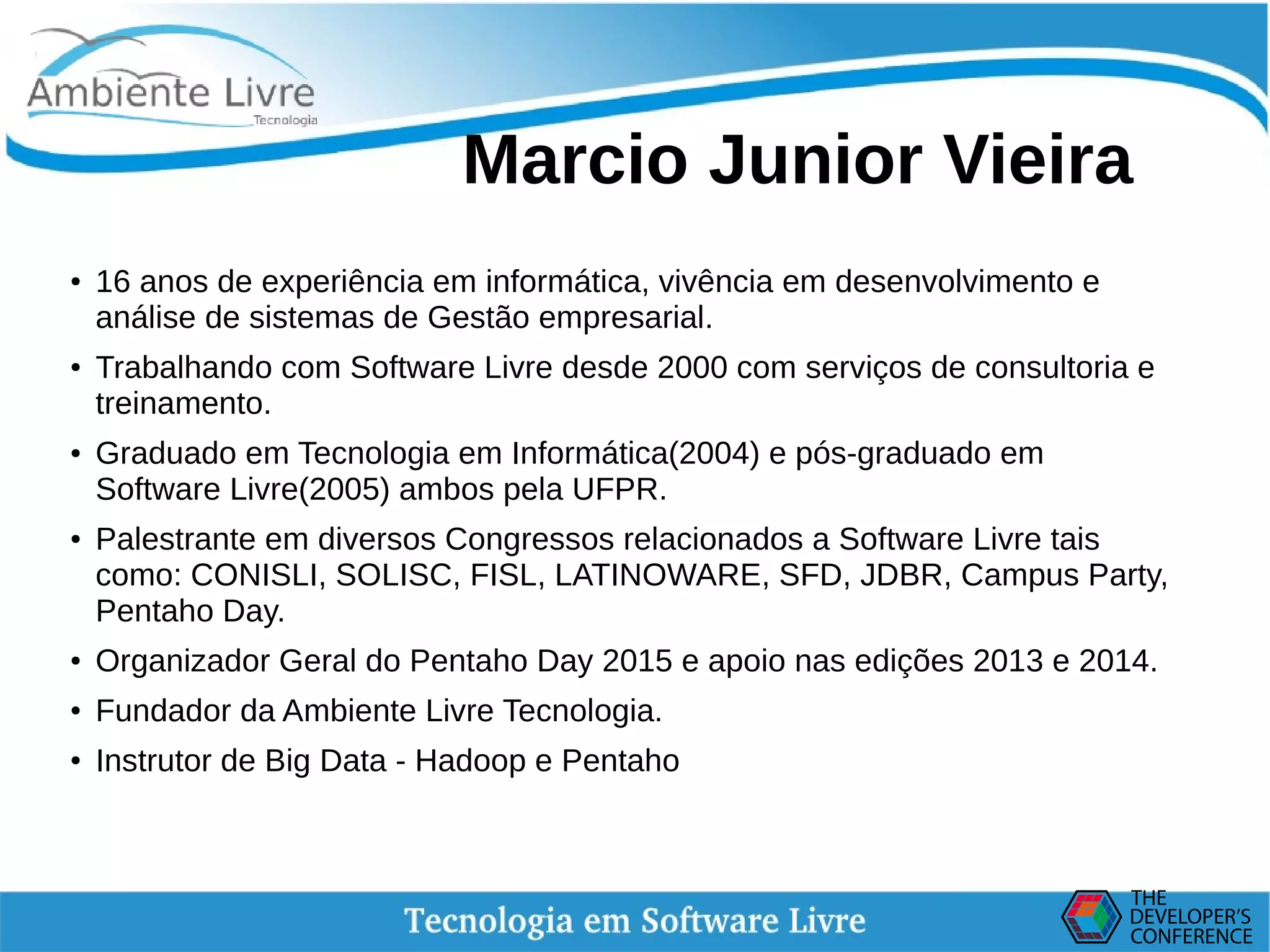 Ambiente Livre
Tecnologia

Marcio Junior Vieira

• 16 anos de experiência em informática, vivência em desenvolvimento e análise de sistemas de Gestão empresarial.

• Trabalhando com Software Livre desde 2000 com serviços de consultoria e treinamento.

• Graduado em Tecnologia em Informática(2004) e pós-graduado em Software Livre(2005) ambos pela UFPR.

• Palestrante em diversos Congressos relacionados a Software Livre tais como: CONISLI, SOLISC, FISL, LATINOWARE, SFD, JDBR, Campus Party, Pentaho Day.

• Organizador Geral do Pentaho Day 2015 e apoio nas edições 2013 e 2014.

• Fundador da Ambiente Livre Tecnologia.

• Instrutor de Big Data - Hadoop e Pentaho

Tecnologia em Software Livre

THE DEVELOPER'S CONFERENCE